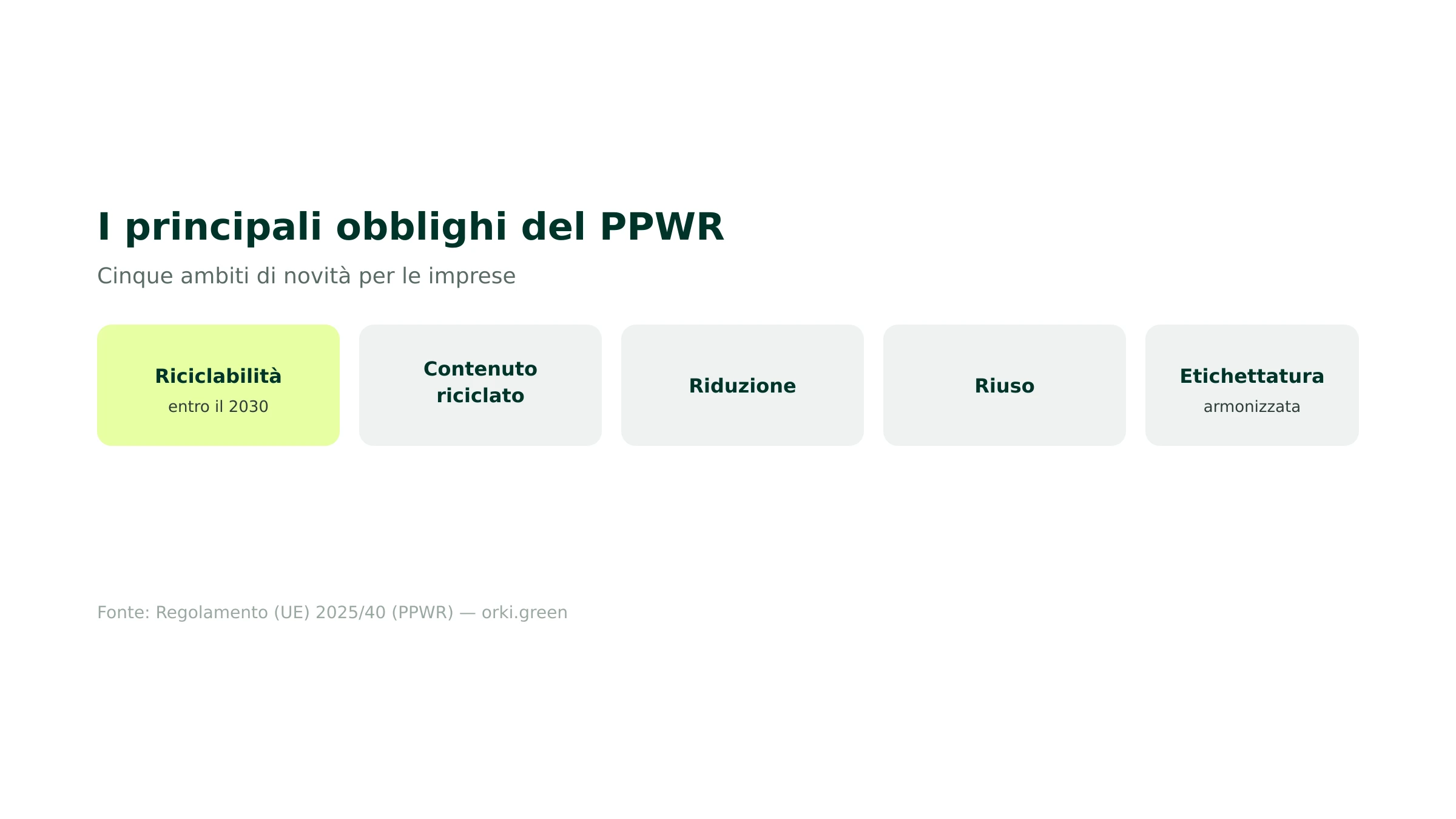 I principali obblighi del PPWR

Cinque ambiti di novità per le imprese

Riciclabilità
entro il 2030

Contenuto riciclato

Riduzione

Riuso

Etichettatura
armonizzata

Fonte: Regolamento (UE) 2025/40 (PPWR) — orki.green